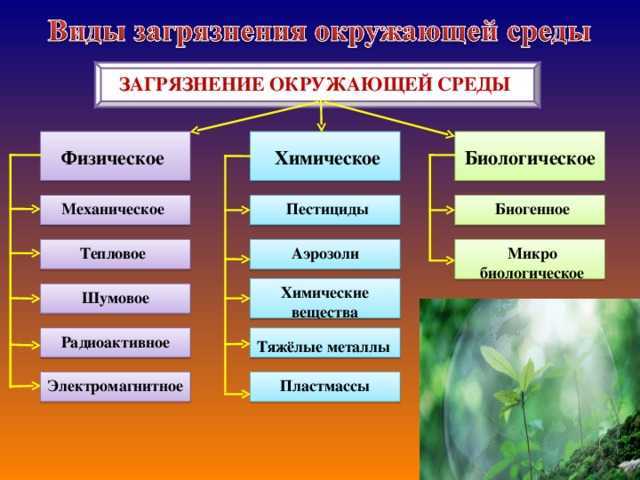 Виды загрязнения окружающей среды

ЗАГРЯЗНЕНИЕ ОКРУЖАЮЩЕЙ СРЕДЫ

Физическое

Механическое

Тепловое

Шумовое

Радиоактивное

Электромагнитное

Химическое

Пестициды

Аэрозоли

Химические вещества

Тяжёлые металлы

Пластмассы

Биологическое

Биогенное

Микро биологическое